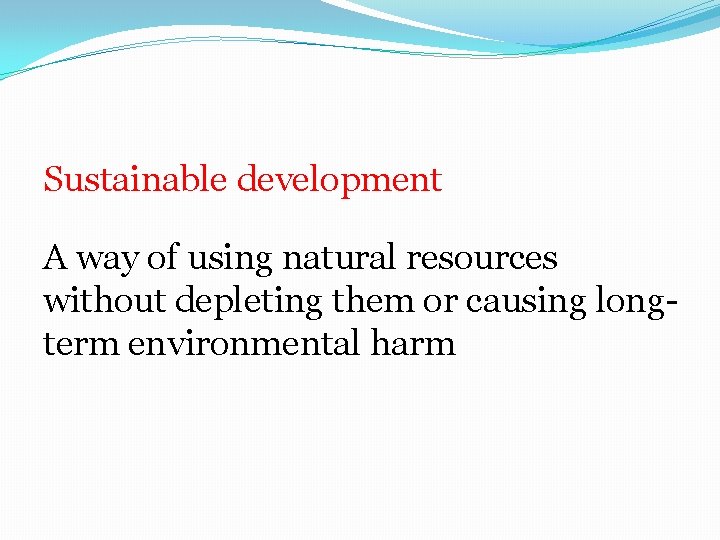 Sustainable development

A way of using natural resources without depleting them or causing long-term environmental harm